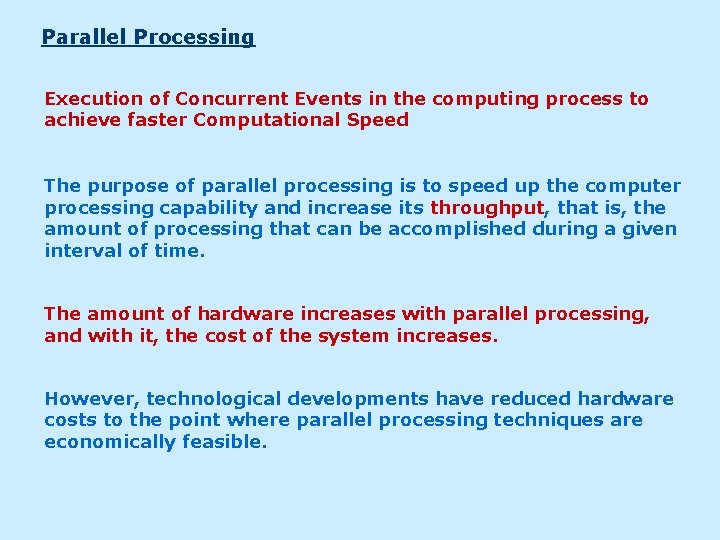 Parallel Processing

Execution of Concurrent Events in the computing process to achieve faster Computational Speed

The purpose of parallel processing is to speed up the computer processing capability and increase its throughput, that is, the amount of processing that can be accomplished during a given interval of time.

The amount of hardware increases with parallel processing, and with it, the cost of the system increases.

However, technological developments have reduced hardware costs to the point where parallel processing techniques are economically feasible.